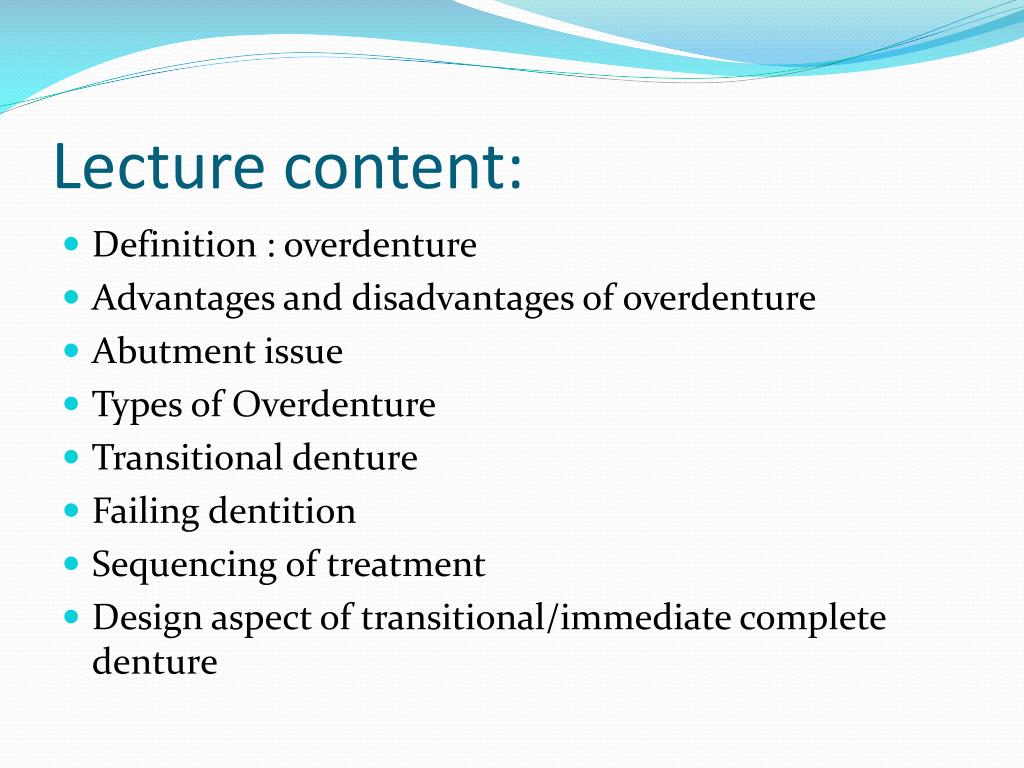 Lecture content:

- Definition : overdenture
- Advantages and disadvantages of overdenture
- Abutment issue
- Types of Overdenture
- Transitional denture
- Failing dentition
- Sequencing of treatment
- Design aspect of transitional/immediate complete denture